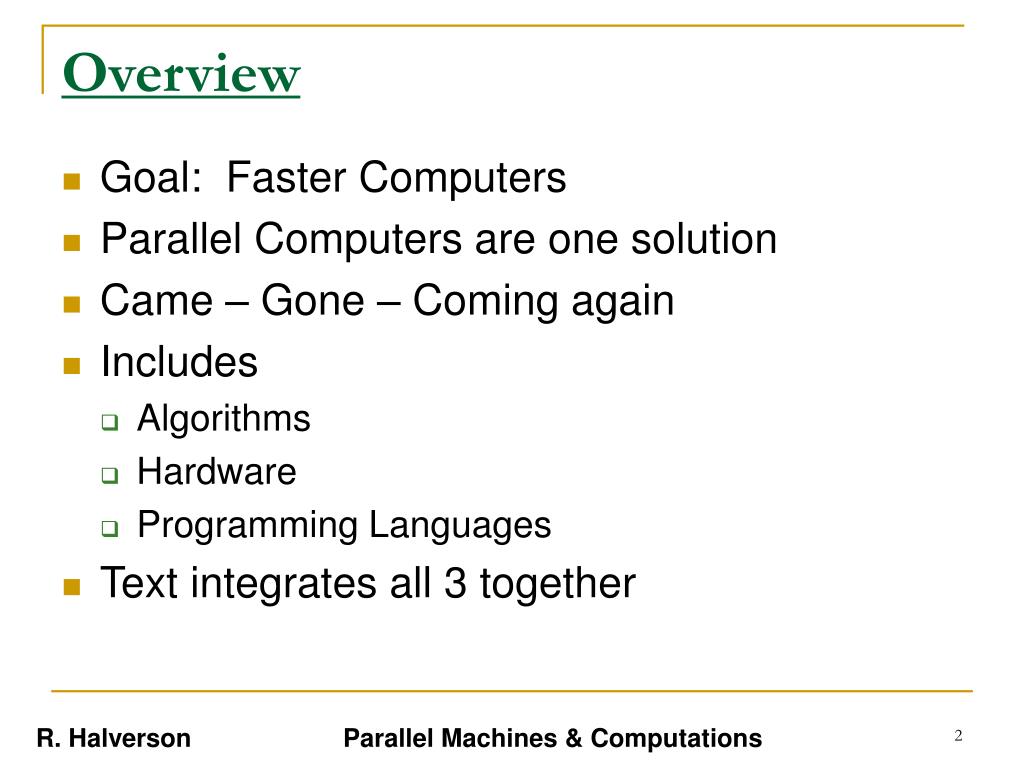 Overview

- Goal:  Faster Computers
- Parallel Computers are one solution
- Came – Gone – Coming again
- Includes
  - Algorithms
  - Hardware
  - Programming Languages
- Text integrates all 3 together

R. Halverson

Parallel Machines & Computations

2